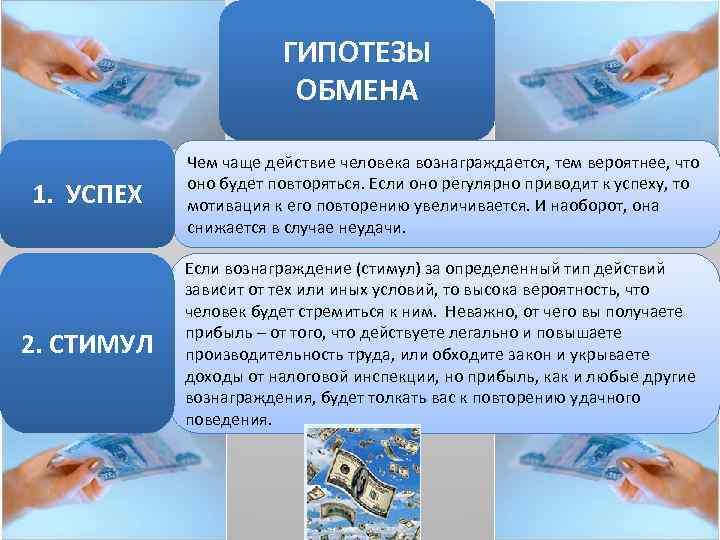 ГИПОТЕЗЫ ОБМЕНА

1. УСПЕХ

Чем чаще действие человека вознаграждается, тем вероятнее, что оно будет повторяться. Если оно регулярно приводит к успеху, то мотивация к его повторению увеличивается. И наоборот, она снижается в случае неудачи.

2. СТИМУЛ

Если вознаграждение (стимул) за определенный тип действий зависит от тех или иных условий, то высока вероятность, что человек будет стремиться к ним. Неважно, от чего вы получаете прибыль – от того, что действуете легально и повышаете производительность труда, или обходите закон и укрываете доходы от налоговой инспекции, но прибыль, как и любые другие вознаграждения, будет толкать вас к повторению удачного поведения.